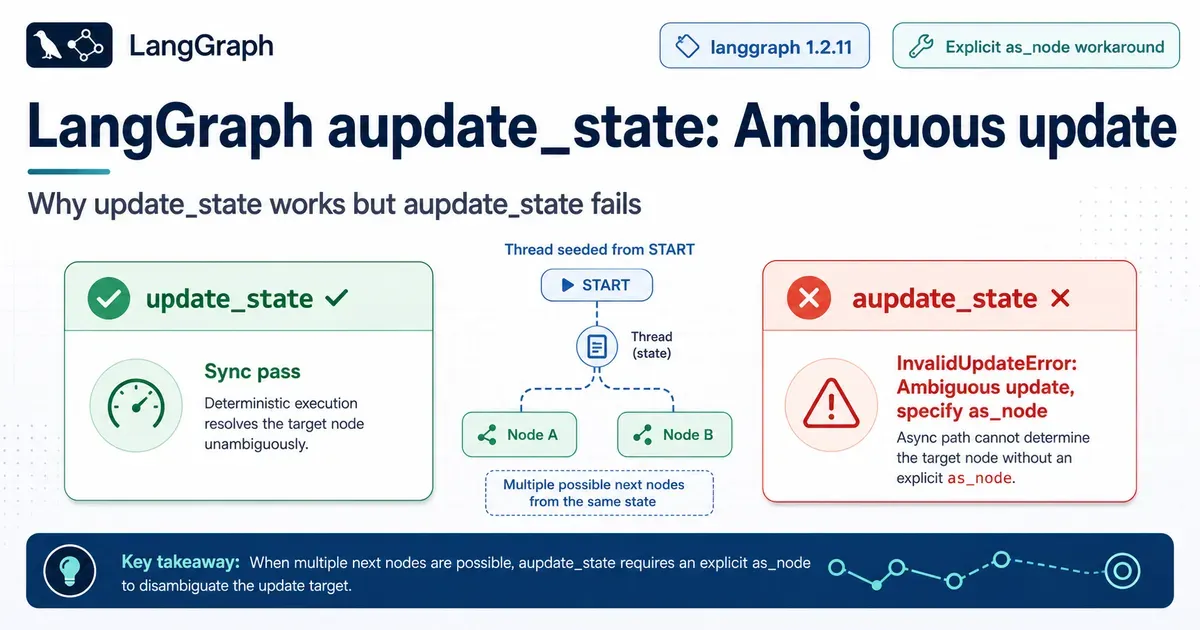 LangGraph

langgraph 1.2.11

Explicit as_node workaround

LangGraph aupdate_state: Ambiguous update

Why update_state works but aupdate_state fails

update_state ✓

Sync pass

Deterministic execution resolves the target node unambiguously.

Thread seeded from START

START

Thread (state)

Node A

Node B

Multiple possible next nodes from the same state

aupdate_state ✕

InvalidUpdateError: Ambiguous update, specify as_node

Async path cannot determine the target node without an explicit as_node.

Key takeaway: When multiple next nodes are possible, aupdate_state requires an explicit as_node to disambiguate the update target.